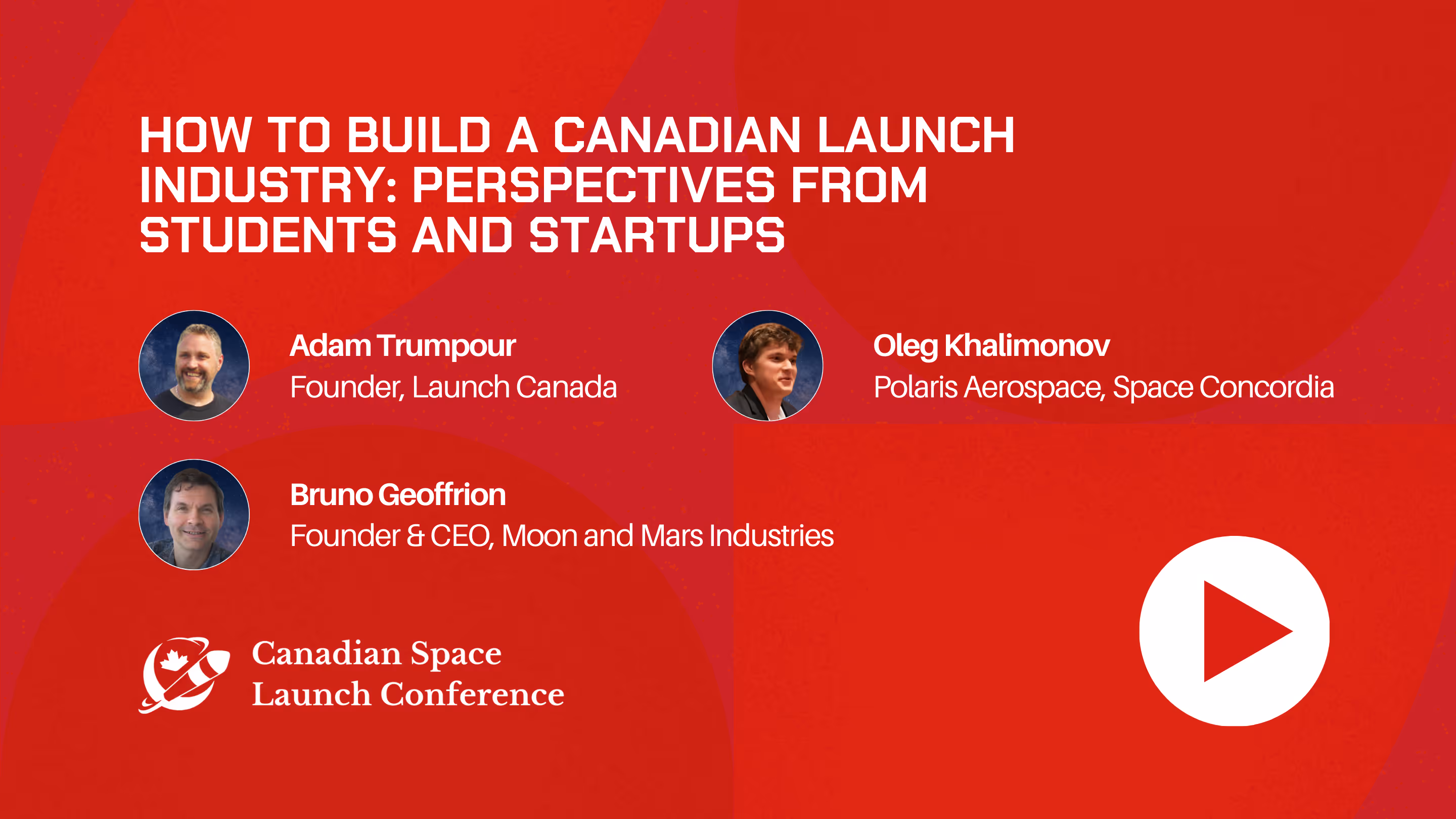 HOW TO BUILD A CANADIAN LAUNCH INDUSTRY: PERSPECTIVES FROM STUDENTS AND STARTUPS

Adam Trumpour
Founder, Launch Canada

Oleg Khalimonov
Polaris Aerospace, Space Concordia

Bruno Geoffrion
Founder & CEO, Moon and Mars Industries

Canadian Space
Launch Conference